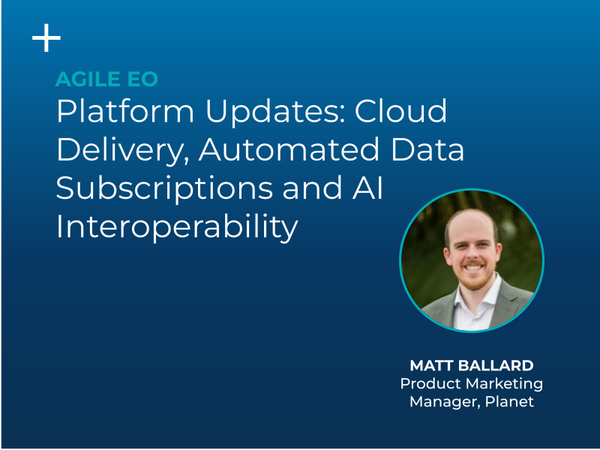 AGILE EO
Platform Updates: Cloud Delivery, Automated Data Subscriptions and AI Interoperability

MATT BALLARD
Product Marketing Manager, Planet